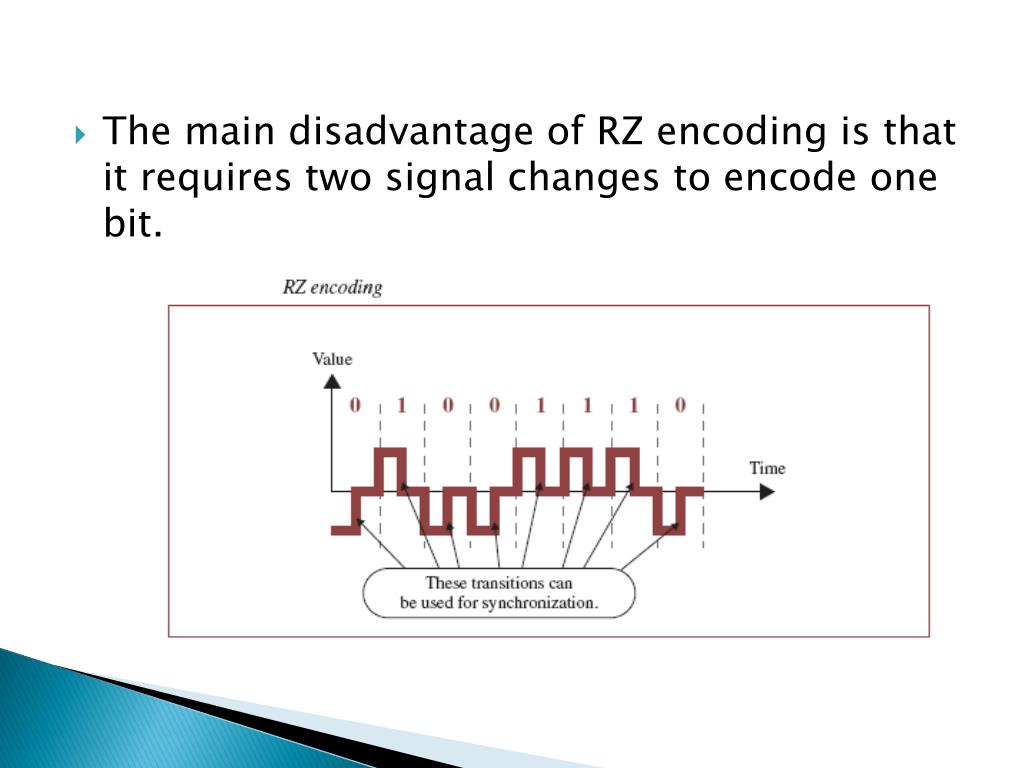 The main disadvantage of RZ encoding is that it requires two signal changes to encode one bit.

RZ encoding

Value

0 1 0 0 1 1 1 0

Time

These transitions can be used for synchronization.